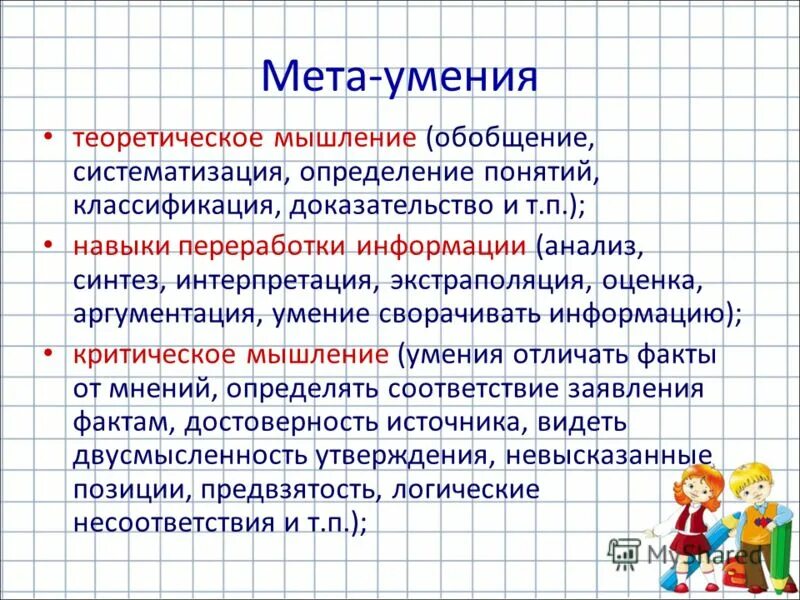 Мета-умения

• теоретическое мышление (обобщение, систематизация, определение понятий, классификация, доказательство и т.п.);

• навыки переработки информации (анализ, синтез, интерпретация, экстраполяция, оценка, аргументация, умение сворачивать информацию);

• критическое мышление (умения отличать факты от мнений, определять соответствие заявления фактам, достоверность источника, видеть двусмысленность утверждения, невысказанные позиции, предвзятость, логические несоответствия и т.п.);

MyShared